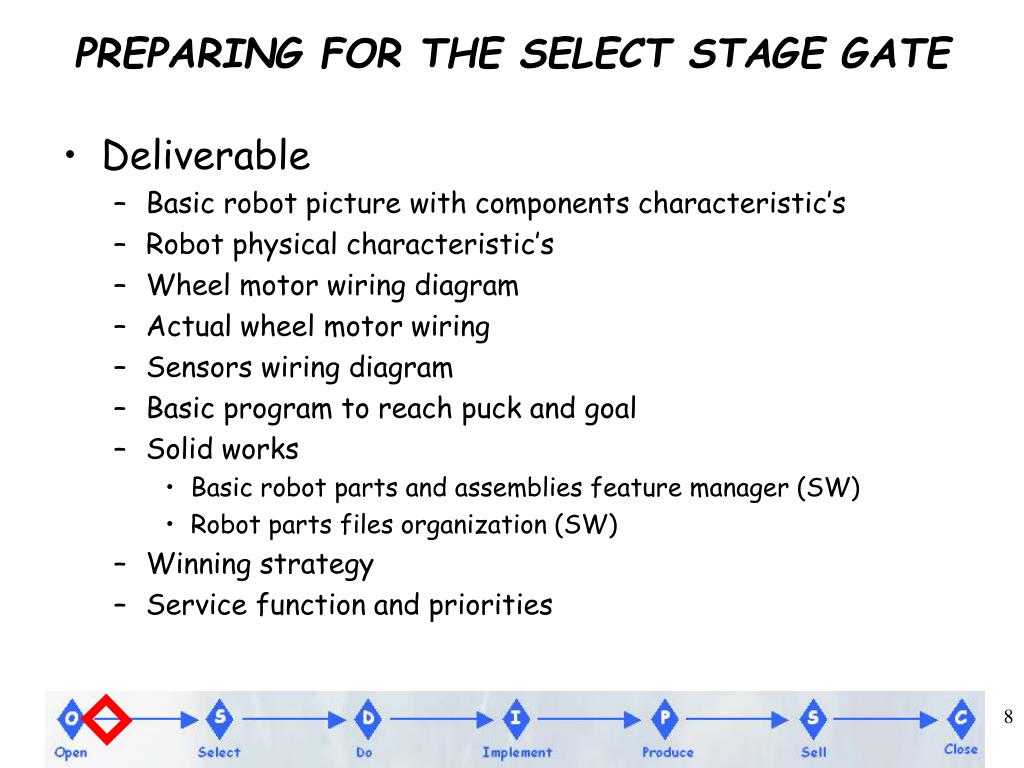 PREPARING FOR THE SELECT STAGE GATE

• Deliverable
– Basic robot picture with components characteristic's
– Robot physical characteristic's
– Wheel motor wiring diagram
– Actual wheel motor wiring
– Sensors wiring diagram
– Basic program to reach puck and goal
– Solid works
• Basic robot parts and assemblies feature manager (SW)
• Robot parts files organization (SW)
– Winning strategy
– Service function and priorities

O Open
S Select
D Do
I Implement
P Produce
S Sell
C Close

8